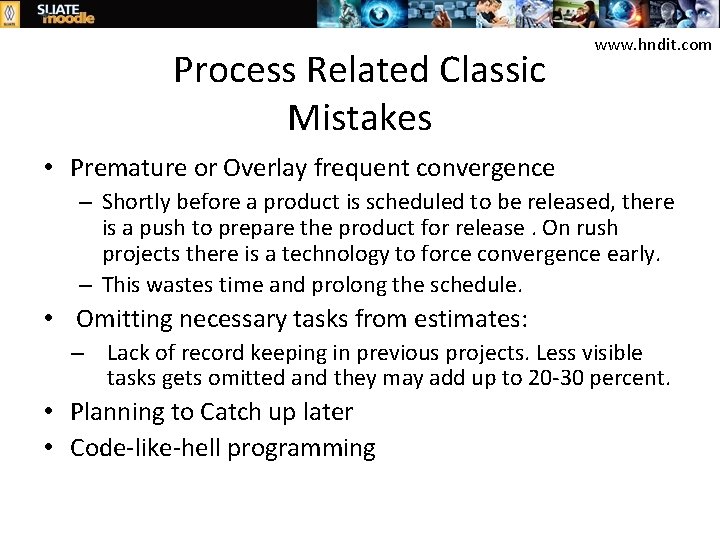 SLIATE moodle

www.hndit.com

Process Related Classic Mistakes

• Premature or Overlay frequent convergence
– Shortly before a product is scheduled to be released, there is a push to prepare the product for release . On rush projects there is a technology to force convergence early.
– This wastes time and prolong the schedule.
• Omitting necessary tasks from estimates:
– Lack of record keeping in previous projects. Less visible tasks gets omitted and they may add up to 20-30 percent.
• Planning to Catch up later
• Code-like-hell programming